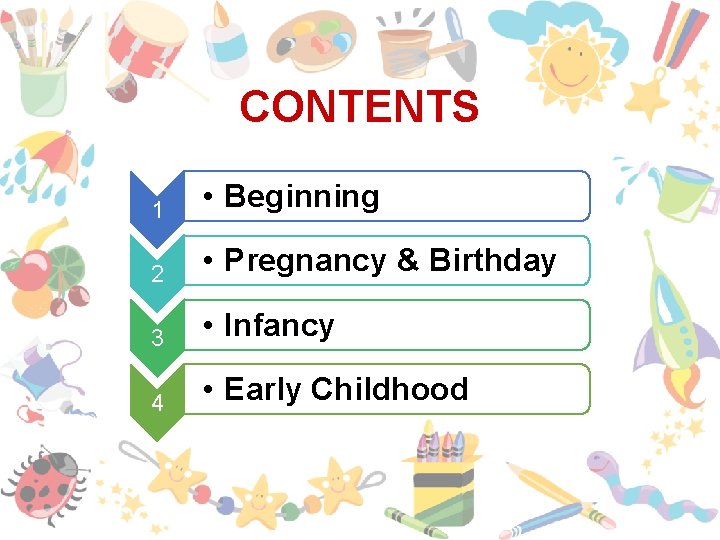 CONTENTS

1 • Beginning

2 • Pregnancy & Birthday

3 • Infancy

4 • Early Childhood